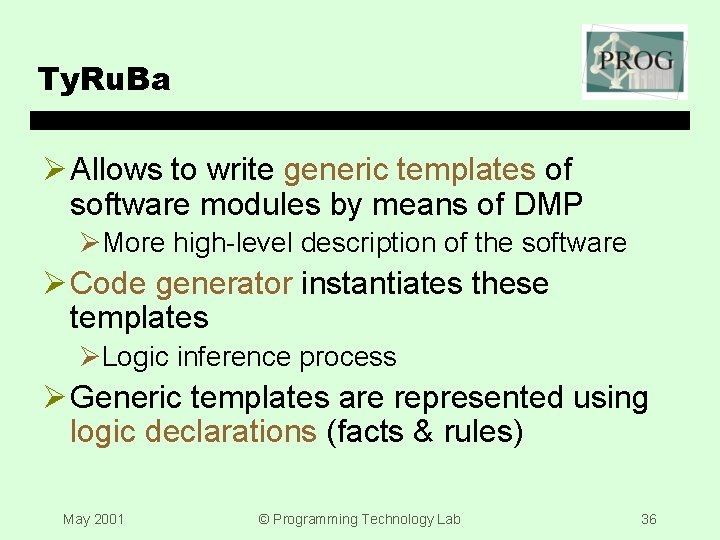 TyRuBa

PROG

➢ Allows to write generic templates of software modules by means of DMP

➢ More high-level description of the software

➢ Code generator instantiates these templates

➢ Logic inference process

➢ Generic templates are represented using logic declarations (facts & rules)

May 2001

© Programming Technology Lab

36